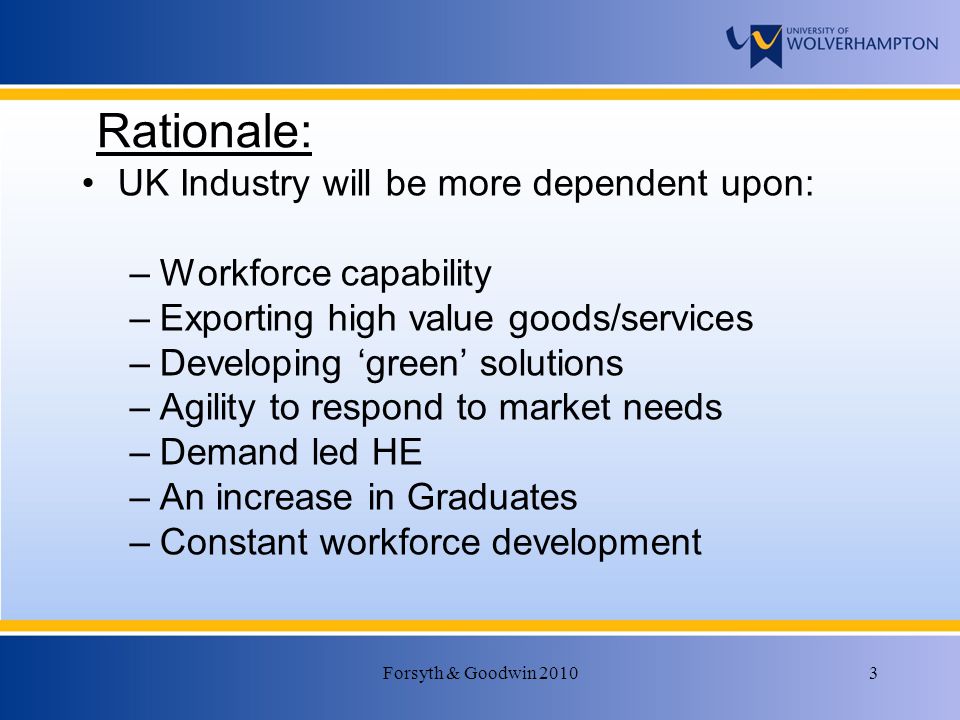 UNIVERSITY OF WOLVERHAMPTON

Rationale:

• UK Industry will be more dependent upon:

– Workforce capability
– Exporting high value goods/services
– Developing ‘green’ solutions
– Agility to respond to market needs
– Demand led HE
– An increase in Graduates
– Constant workforce development

Forsyth & Goodwin 2010

3